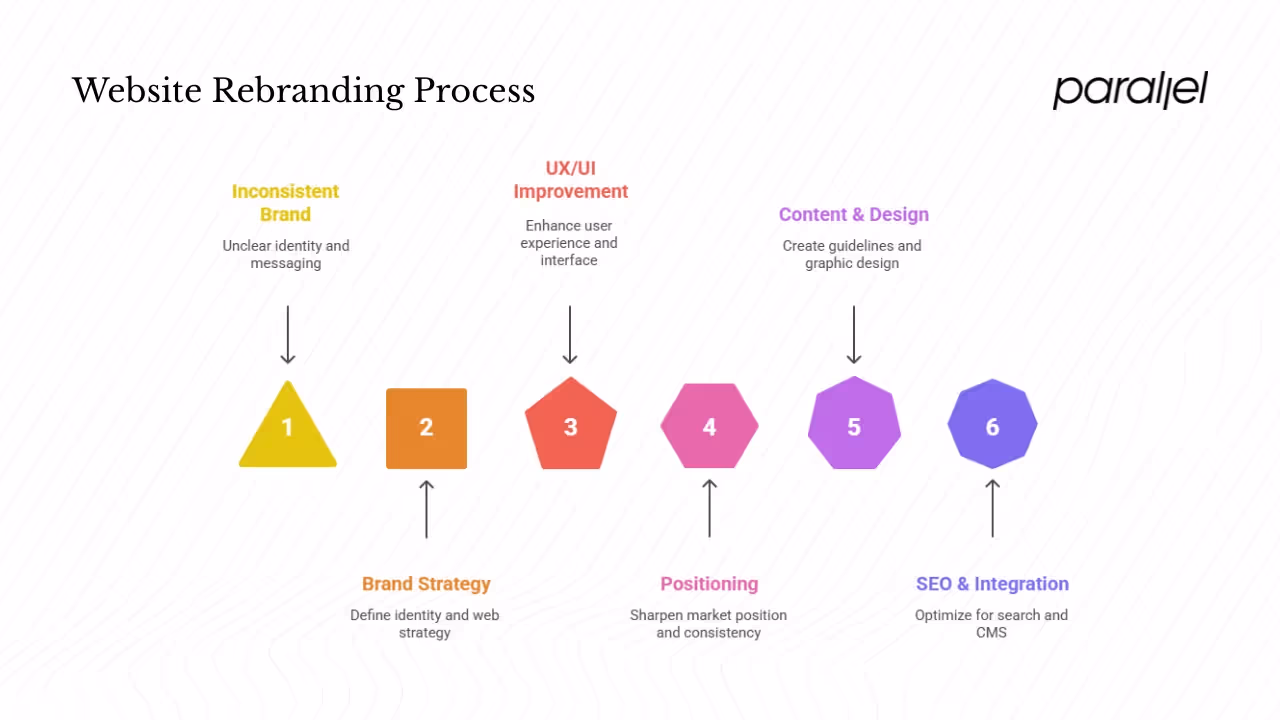 Website Rebranding Process

parallel

Inconsistent Brand
Unclear identity and messaging

UX/UI Improvement
Enhance user experience and interface

Content & Design
Create guidelines and graphic design

1

2

3

4

5

6

Brand Strategy
Define identity and web strategy

Positioning
Sharpen market position and consistency

SEO & Integration
Optimize for search and CMS